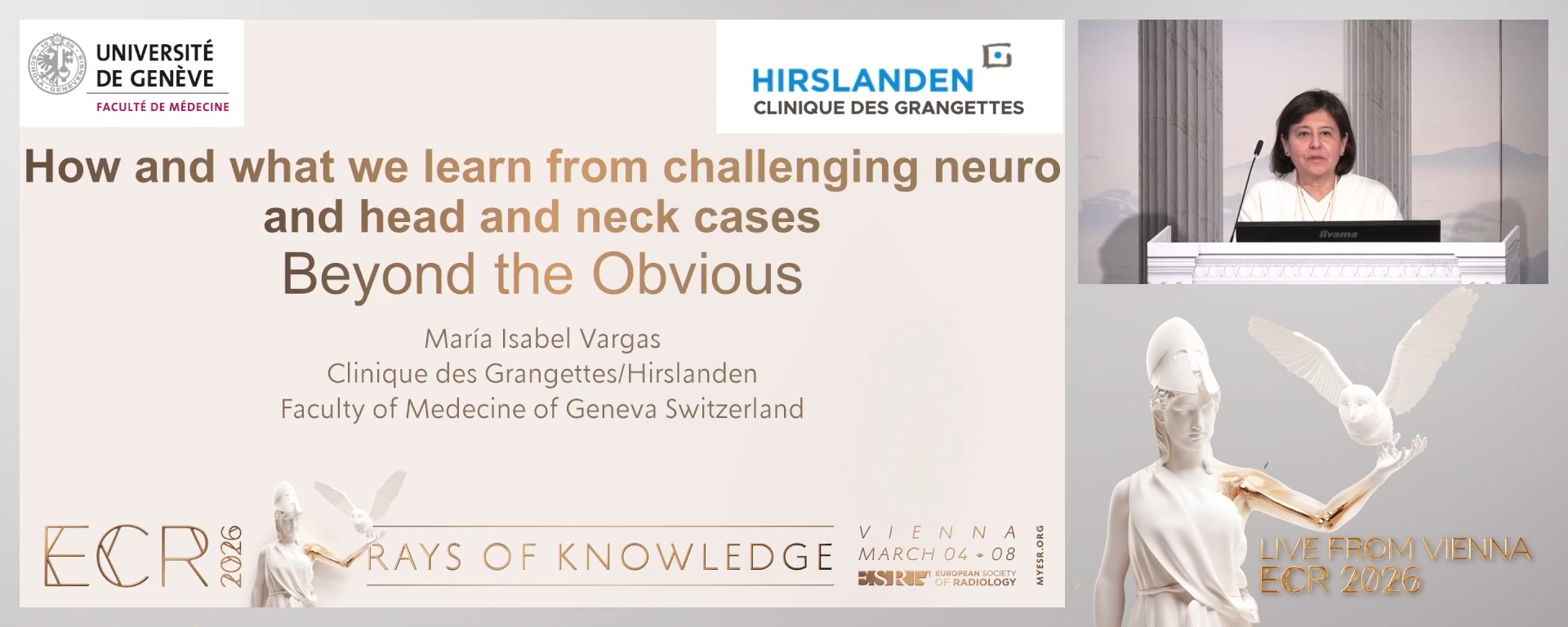 UNIVERSITÉ DE GENÈVE
FACULTÉ DE MÉDECINE

HIRSLANDEN
CLINIQUE DES GRANGETTES

How and what we learn from challenging neuro and head and neck cases
Beyond the Obvious

María Isabel Vargas
Clinique des Grangettes/Hirslanden
Faculty of Medecine of Geneva Switzerland

ECR 2026
RAYS OF KNOWLEDGE
VIENNA
MARCH 04 - 08
ESR EUROPEAN SOCIETY OF RADIOLOGY
MYESR.ORG

iiyama

LIVE FROM VIENNA
ECR 2026